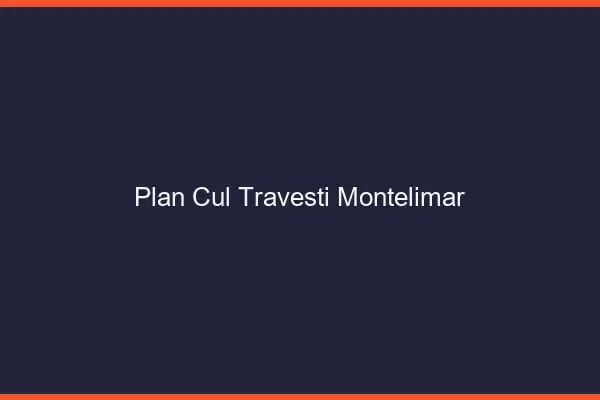 Plan Cul Travesti Montelimar